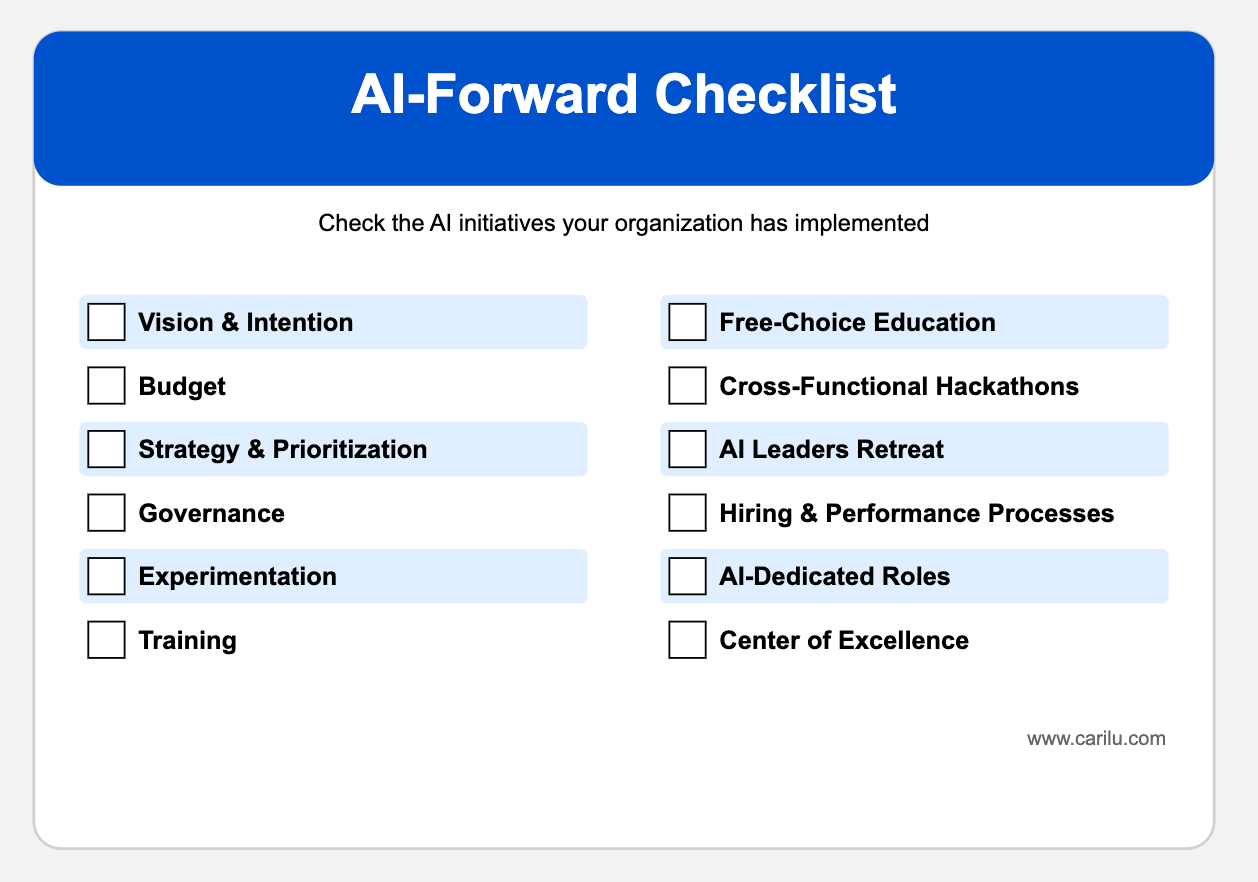 AI-Forward Checklist

Check the AI initiatives your organization has implemented

Vision & Intention

Budget

Strategy & Prioritization

Governance

Experimentation

Training

Free-Choice Education

Cross-Functional Hackathons

AI Leaders Retreat

Hiring & Performance Processes

AI-Dedicated Roles

Center of Excellence

www.carilu.com